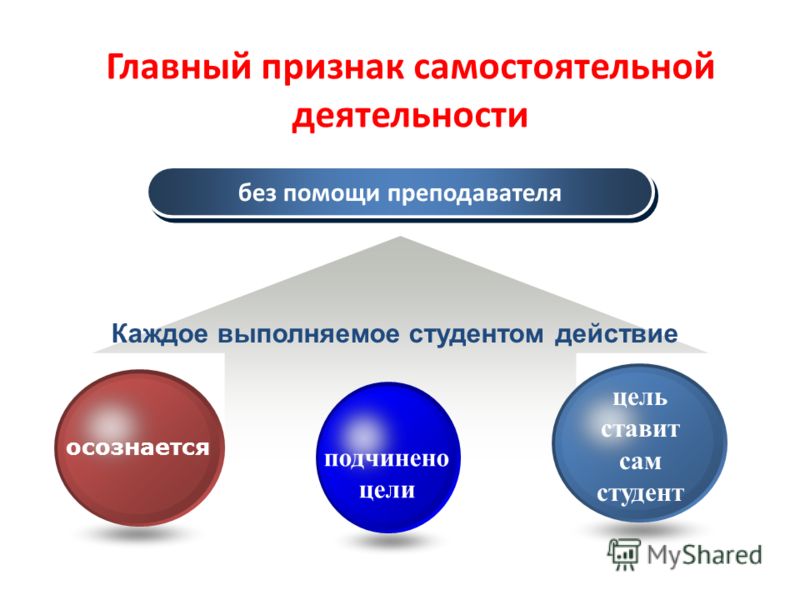 Главный признак самостоятельной деятельности

без помощи преподавателя

Каждое выполняемое студентом действие

осознается

подчинено цели

цель ставит сам студент

MyShared